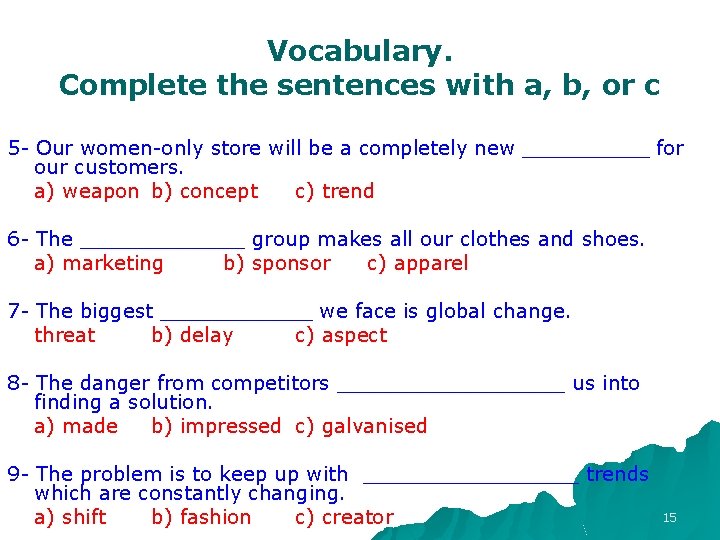 Vocabulary.
Complete the sentences with a, b, or c

5- Our women-only store will be a completely new __________ for our customers.
a) weapon b) concept c) trend

6- The _____________ group makes all our clothes and shoes.
a) marketing b) sponsor c) apparel

7- The biggest ____________ we face is global change.
threat b) delay c) aspect

8- The danger from competitors __________________ us into finding a solution.
a) made b) impressed c) galvanised

9- The problem is to keep up with _________________ trends which are constantly changing.
a) shift b) fashion c) creator

15